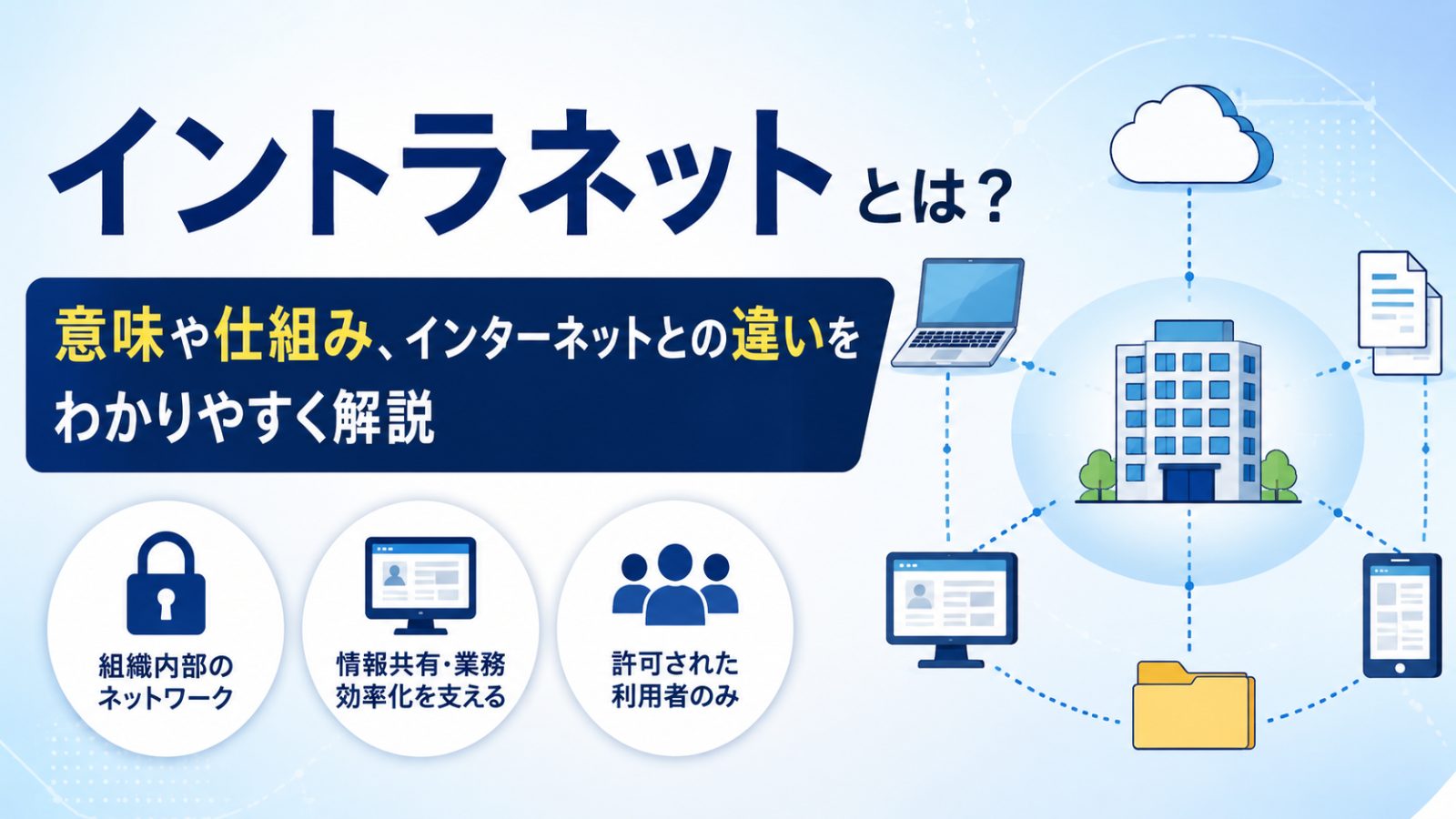 イントラネットとは？

意味や仕組み、インターネットとの違いをわかりやすく解説

組織内部のネットワーク

情報共有・業務効率化を支える

許可された利用者のみ